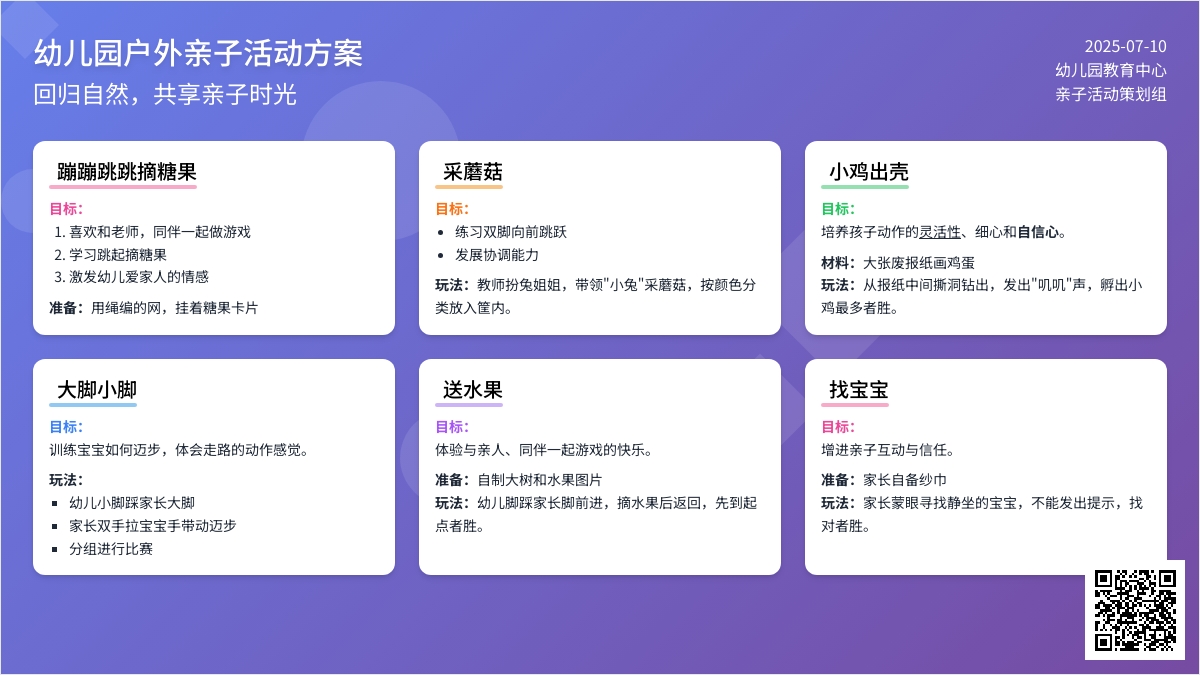 幼儿园户外亲子活动方案
回归自然，共享亲子时光

2025-07-10
幼儿园教育中心
亲子活动策划组

蹦蹦跳跳摘糖果
目标：
1. 喜欢和老师，同伴一起做游戏
2. 学习跳起摘糖果
3. 激发幼儿爱家人的情感
准备：用绳编的网，挂着糖果卡片

采蘑菇
目标：
• 练习双脚向前跳跃
• 发展协调能力
玩法：教师扮兔姐姐，带领"小兔"采蘑菇，按颜色分类放入筐内。

小鸡出壳
目标：
培养孩子动作的灵活性、细心和自信心。
材料：大张废报纸画鸡蛋
玩法：从报纸中间撕洞钻出，发出"叽叽"声，孵出小鸡最多者胜。

大脚小脚
目标：
训练宝宝如何迈步，体会走路的动作感觉。
玩法：
▪ 幼儿小脚踩家长大脚
▪ 家长双手拉宝宝手带动迈步
▪ 分组进行比赛

送水果
目标：
体验与亲人、同伴一起游戏的快乐。
准备：自制大树和水果图片
玩法：幼儿脚踩家长脚前进，摘水果后返回，先到起点者胜。

找宝宝
目标：
增进亲子互动与信任。
准备：家长自备纱巾
玩法：家长蒙眼寻找静坐的宝宝，不能发出提示，找对者胜。